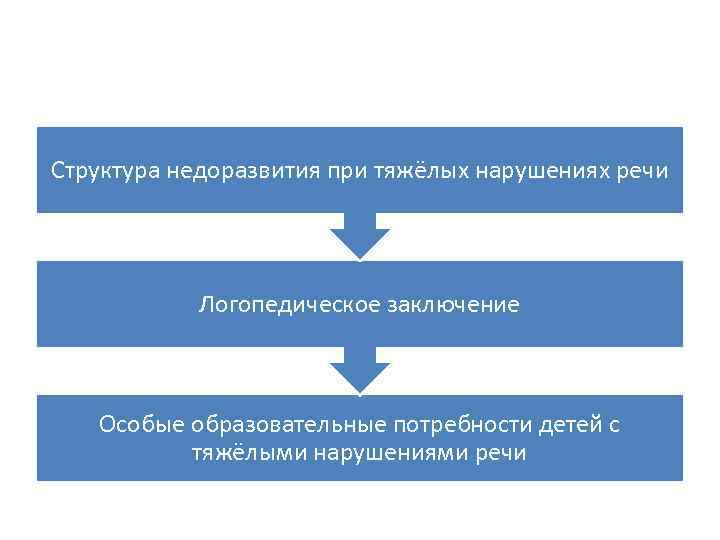 Структура недоразвития при тяжёлых нарушениях речи

Логопедическое заключение

Особые образовательные потребности детей с тяжёлыми нарушениями речи